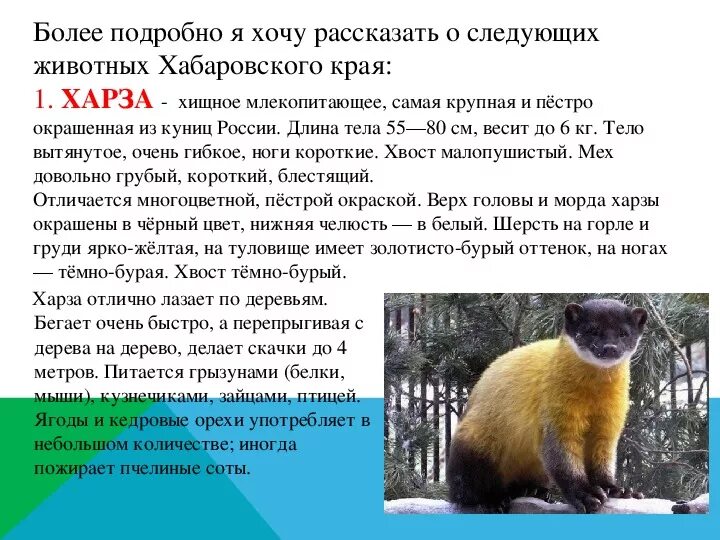 Более подробно я хочу рассказать о следующих животных Хабаровского края:

1. ХАРЗА - хищное млекопитающее, самая крупная и пёстро окрашенная из куниц России. Длина тела 55—80 см, весит до 6 кг. Тело вытянутое, очень гибкое, ноги короткие. Хвост малопушистый. Мех довольно грубый, короткий, блестящий.
Отличается многоцветной, пёстрой окраской. Верх головы и морда харзы окрашены в чёрный цвет, нижняя челюсть — в белый. Шерсть на горле и груди ярко-жёлтая, на туловище имеет золотисто-бурый оттенок, на ногах — тёмно-бурая. Хвост тёмно-бурый.

Харза отлично лазает по деревьям. Бегает очень быстро, а перепрыгивая с дерева на дерево, делает скачки до 4 метров. Питается грызунами (белки, мыши), кузнечиками, зайцами, птицей. Ягоды и кедровые орехи употребляет в небольшом количестве; иногда пожирает пчелиные соты.